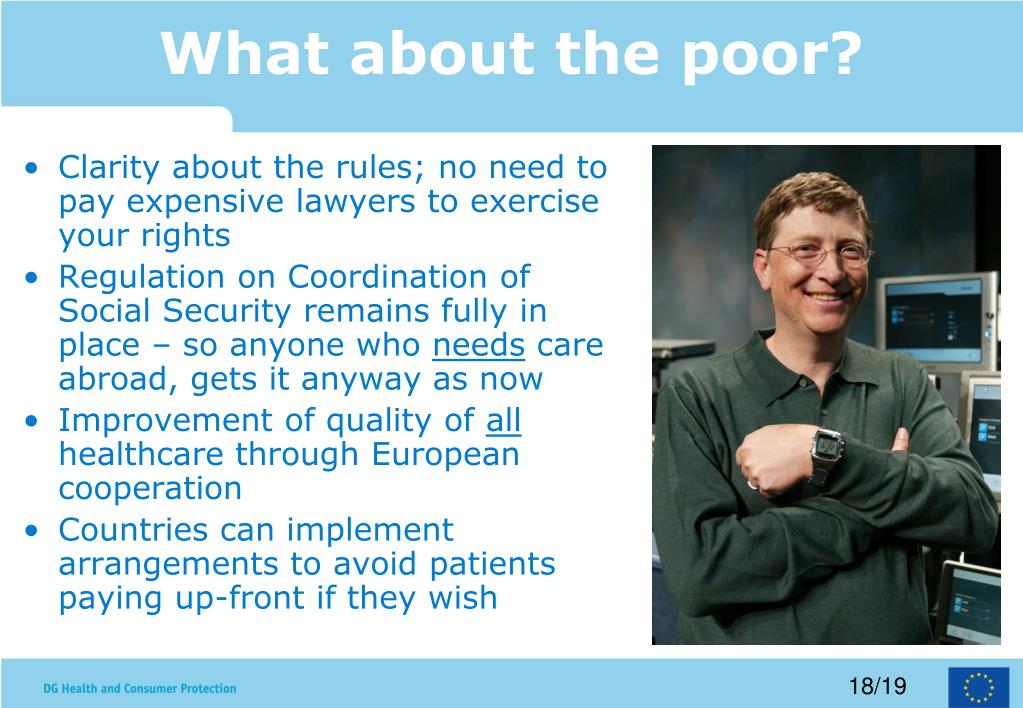 What about the poor?

• Clarity about the rules; no need to pay expensive lawyers to exercise your rights

• Regulation on Coordination of Social Security remains fully in place – so anyone who needs care abroad, gets it anyway as now

• Improvement of quality of all healthcare through European cooperation

• Countries can implement arrangements to avoid patients paying up-front if they wish

DG Health and Consumer Protection

18/19